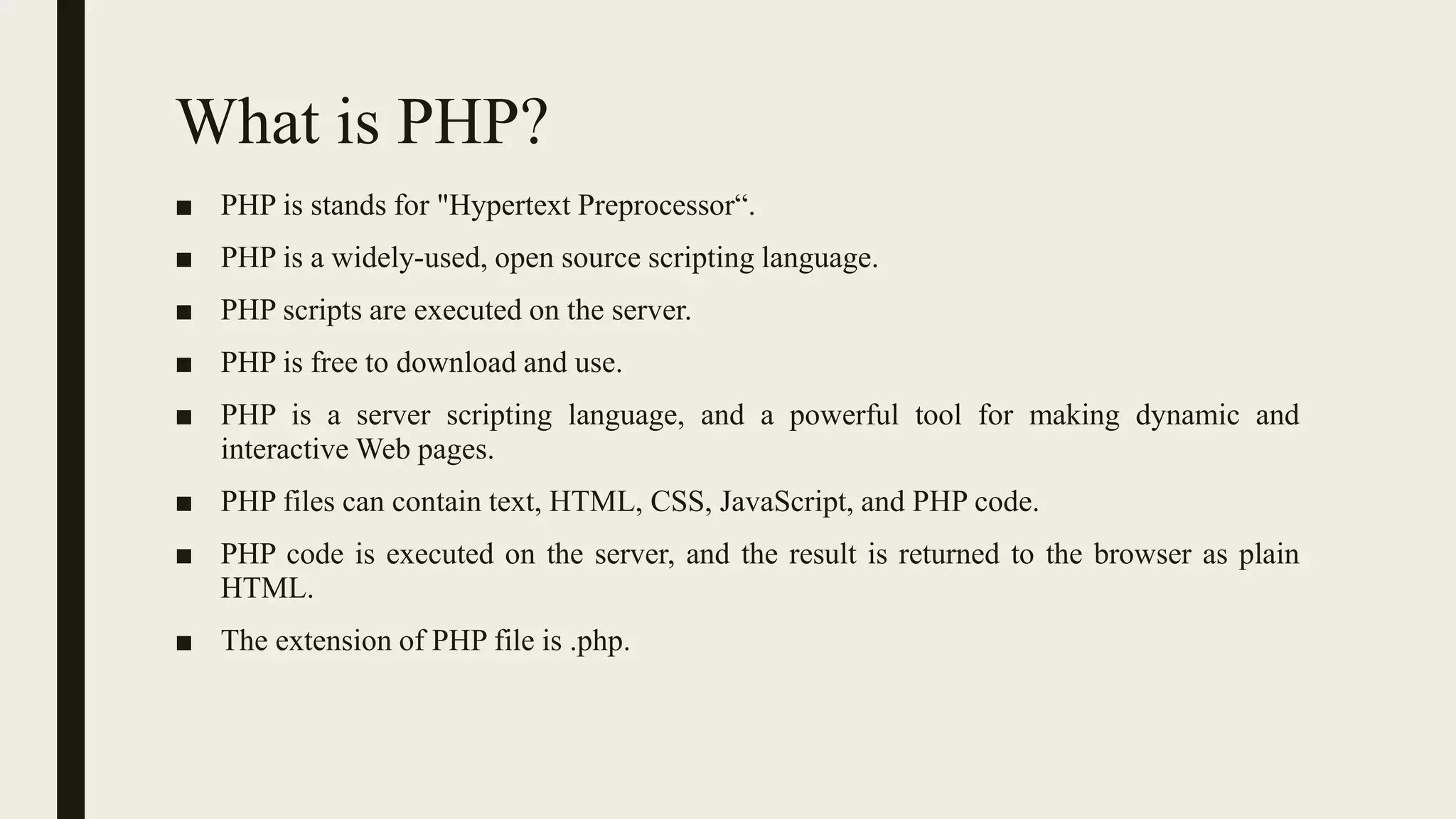 What is PHP?

■ PHP is stands for "Hypertext Preprocessor“.

■ PHP is a widely-used, open source scripting language.

■ PHP scripts are executed on the server.

■ PHP is free to download and use.

■ PHP is a server scripting language, and a powerful tool for making dynamic and interactive Web pages.

■ PHP files can contain text, HTML, CSS, JavaScript, and PHP code.

■ PHP code is executed on the server, and the result is returned to the browser as plain HTML.

■ The extension of PHP file is .php.